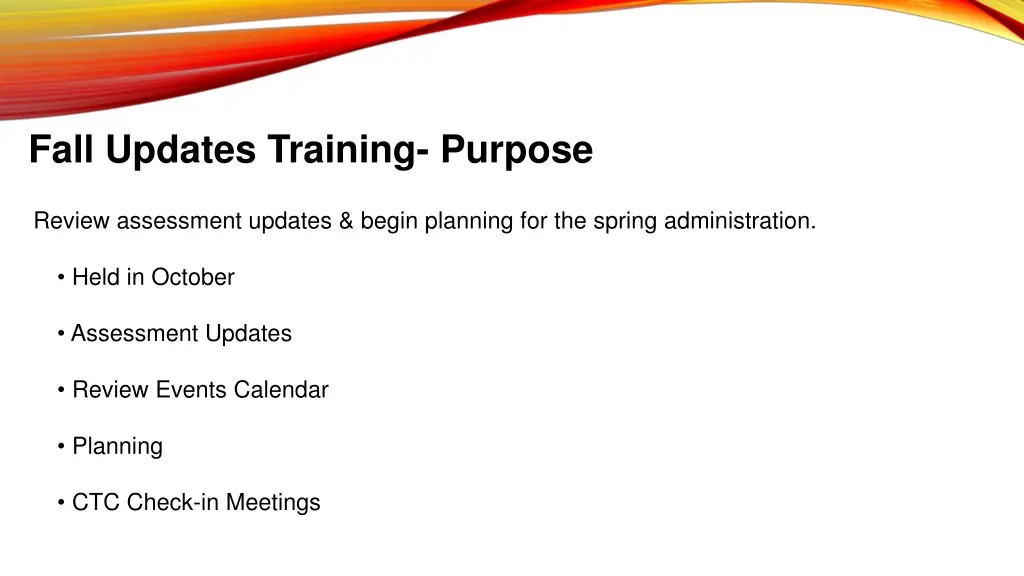 Fall Updates Training- Purpose

Review assessment updates & begin planning for the spring administration.

• Held in October

• Assessment Updates

• Review Events Calendar

• Planning

• CTC Check-in Meetings